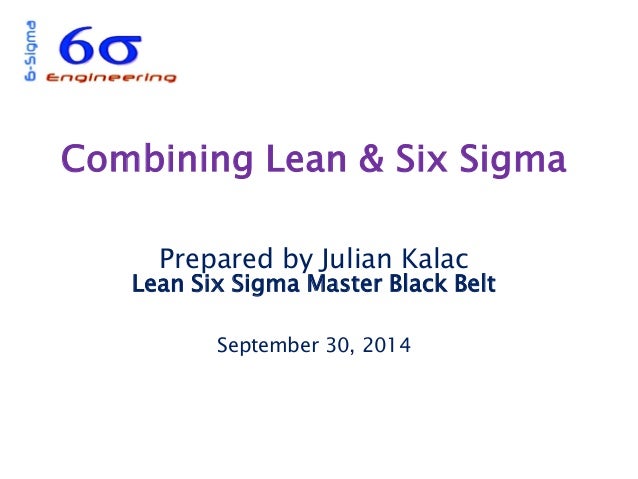 6-Sigma
6σ
Engineering

Combining Lean & Six Sigma

Prepared by Julian Kalac
Lean Six Sigma Master Black Belt

September 30, 2014